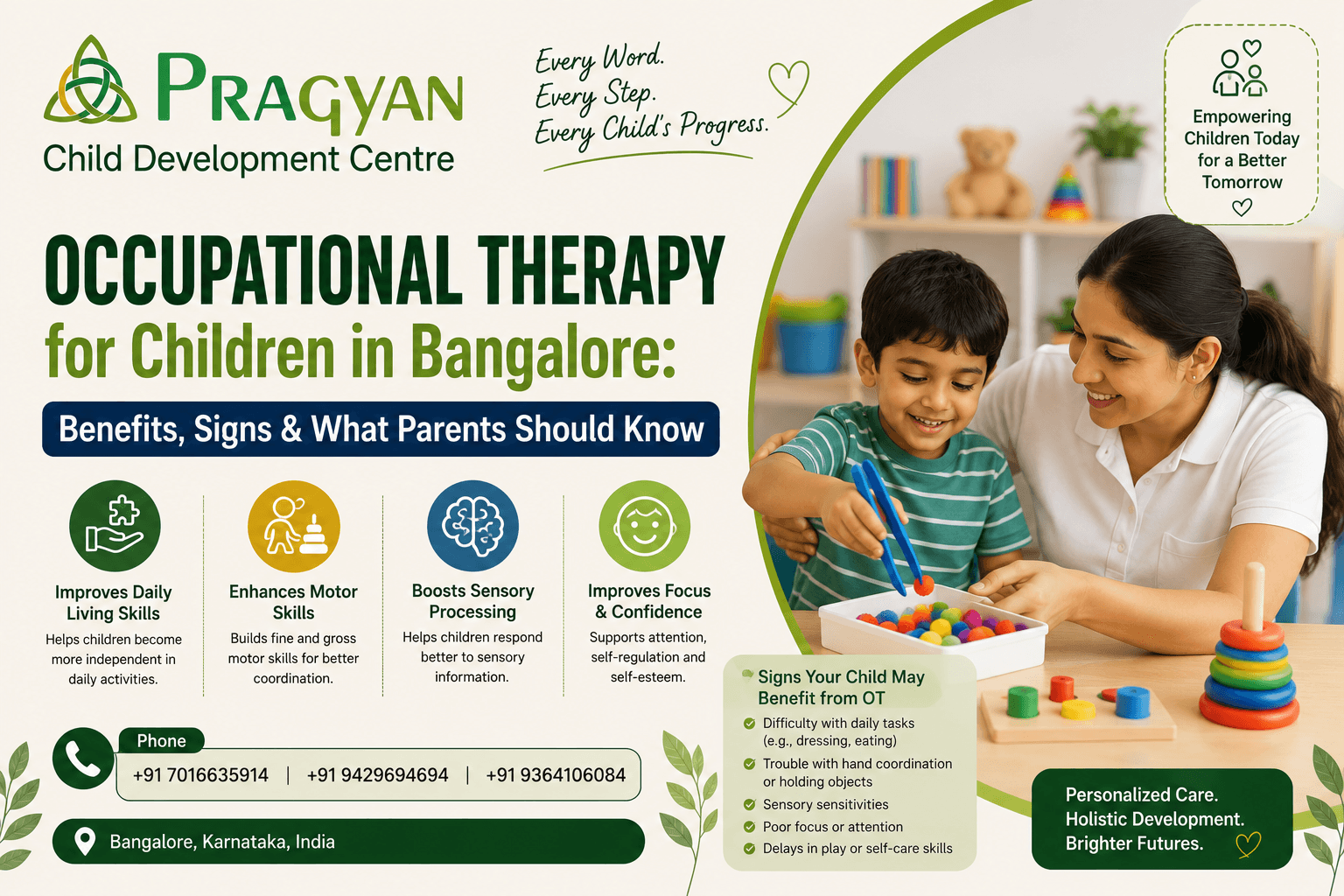 PRAGYAN
Child Development Centre

Every Word.
Every Step.
Every Child's Progress.

Empowering Children Today for a Better Tomorrow

OCCUPATIONAL THERAPY
for Children in Bangalore:

Benefits, Signs & What Parents Should Know

Improves Daily Living Skills
Helps children become more independent in daily activities.

Enhances Motor Skills
Builds fine and gross motor skills for better coordination.

Boosts Sensory Processing
Helps children respond better to sensory information.

Improves Focus & Confidence
Supports attention, self-regulation and self-esteem.

Signs Your Child May Benefit from OT
Difficulty with daily tasks (e.g., dressing, eating)
Trouble with hand coordination or holding objects
Sensory sensitivities
Poor focus or attention
Delays in play or self-care skills

Phone
+91 7016635914 | +91 9429694694 | +91 9364106084

Bangalore, Karnataka, India

Personalized Care.
Holistic Development.
Brighter Futures.